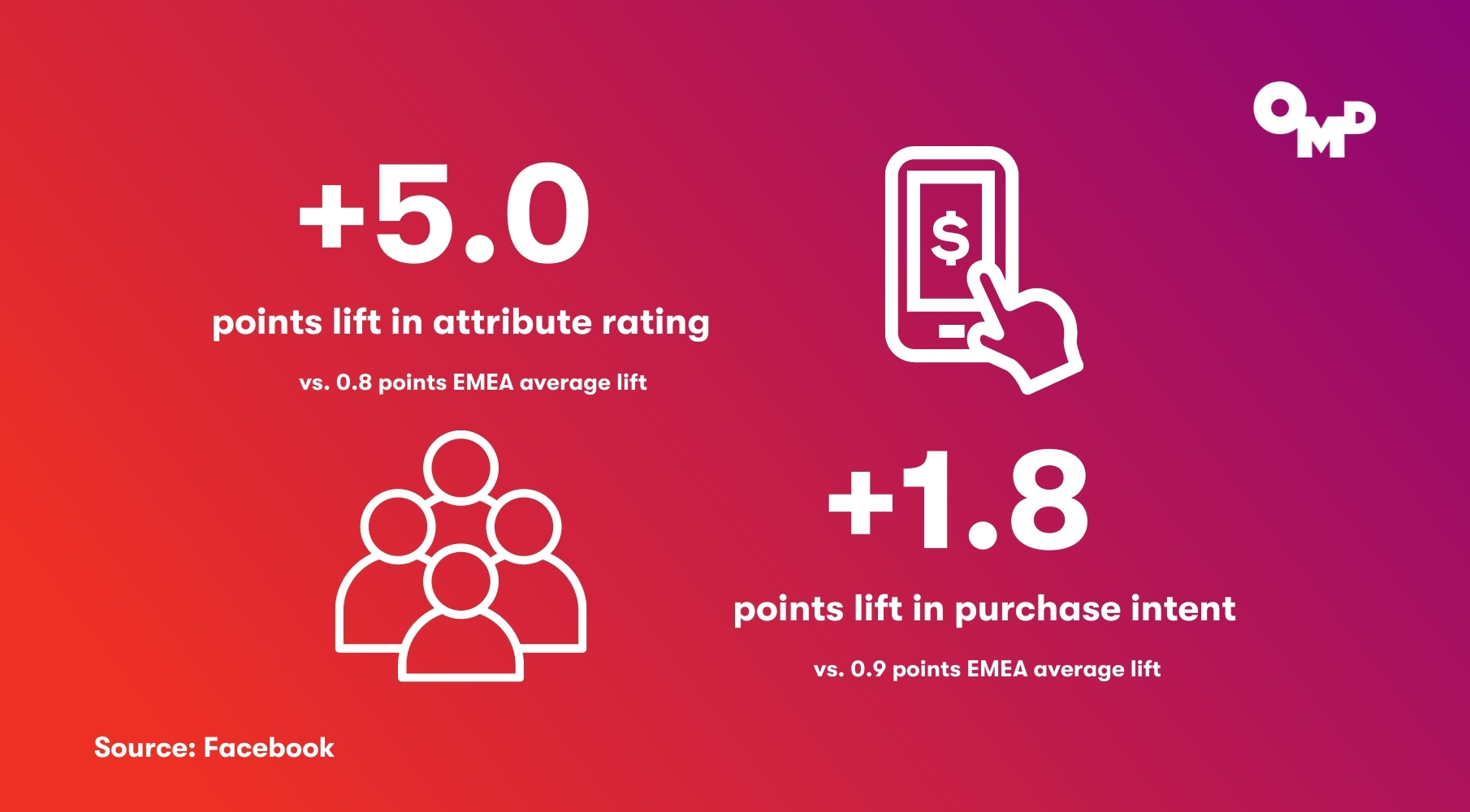 OMD

+5.0

points lift in attribute rating

vs. 0.8 points EMEA average lift

$

+1.8

points lift in purchase intent

vs. 0.9 points EMEA average lift

Source: Facebook